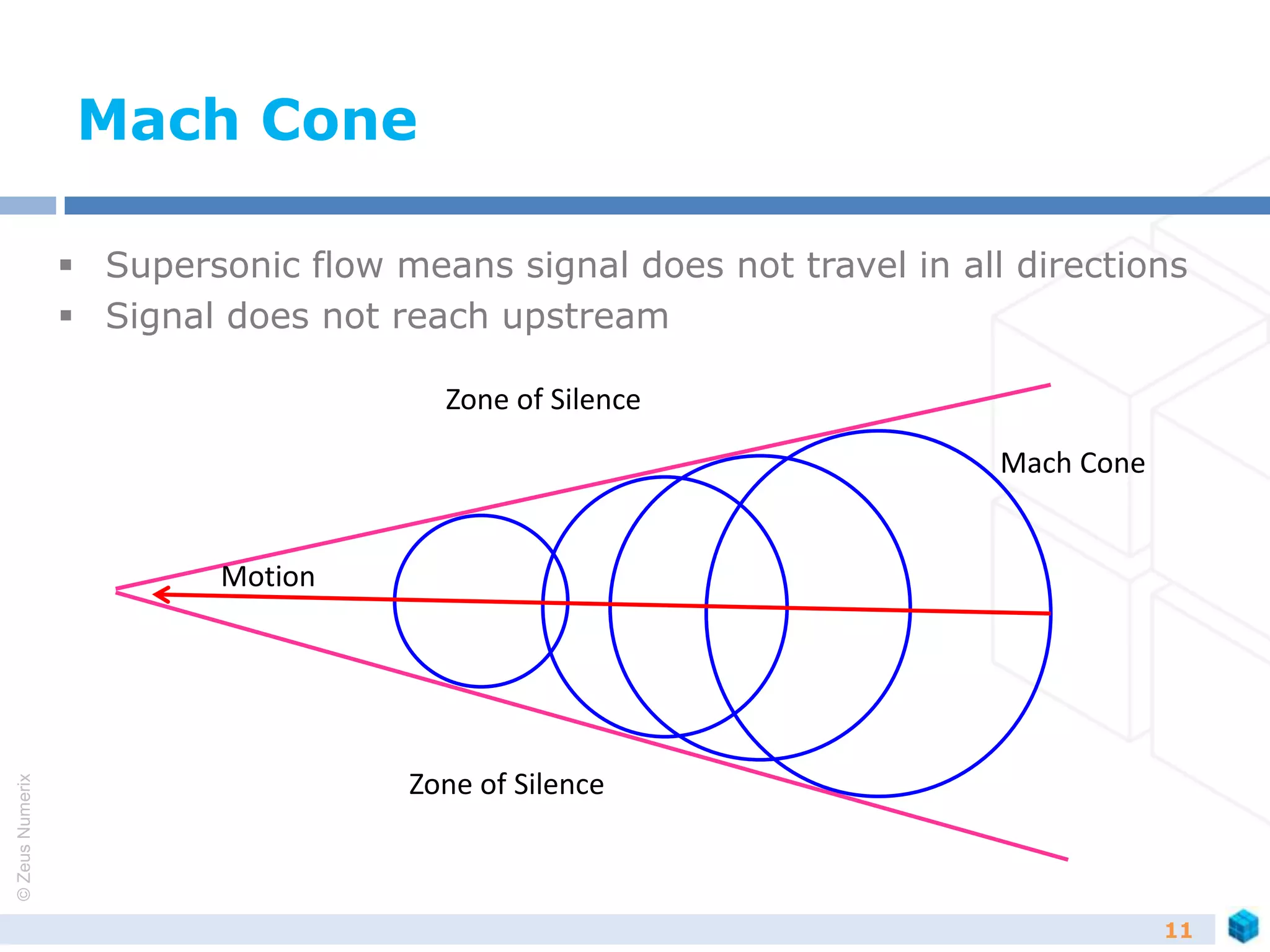 Mach Cone

▪ Supersonic flow means signal does not travel in all directions
▪ Signal does not reach upstream

Zone of Silence

Mach Cone

Motion

Zone of Silence

© Zeus Numerix

11